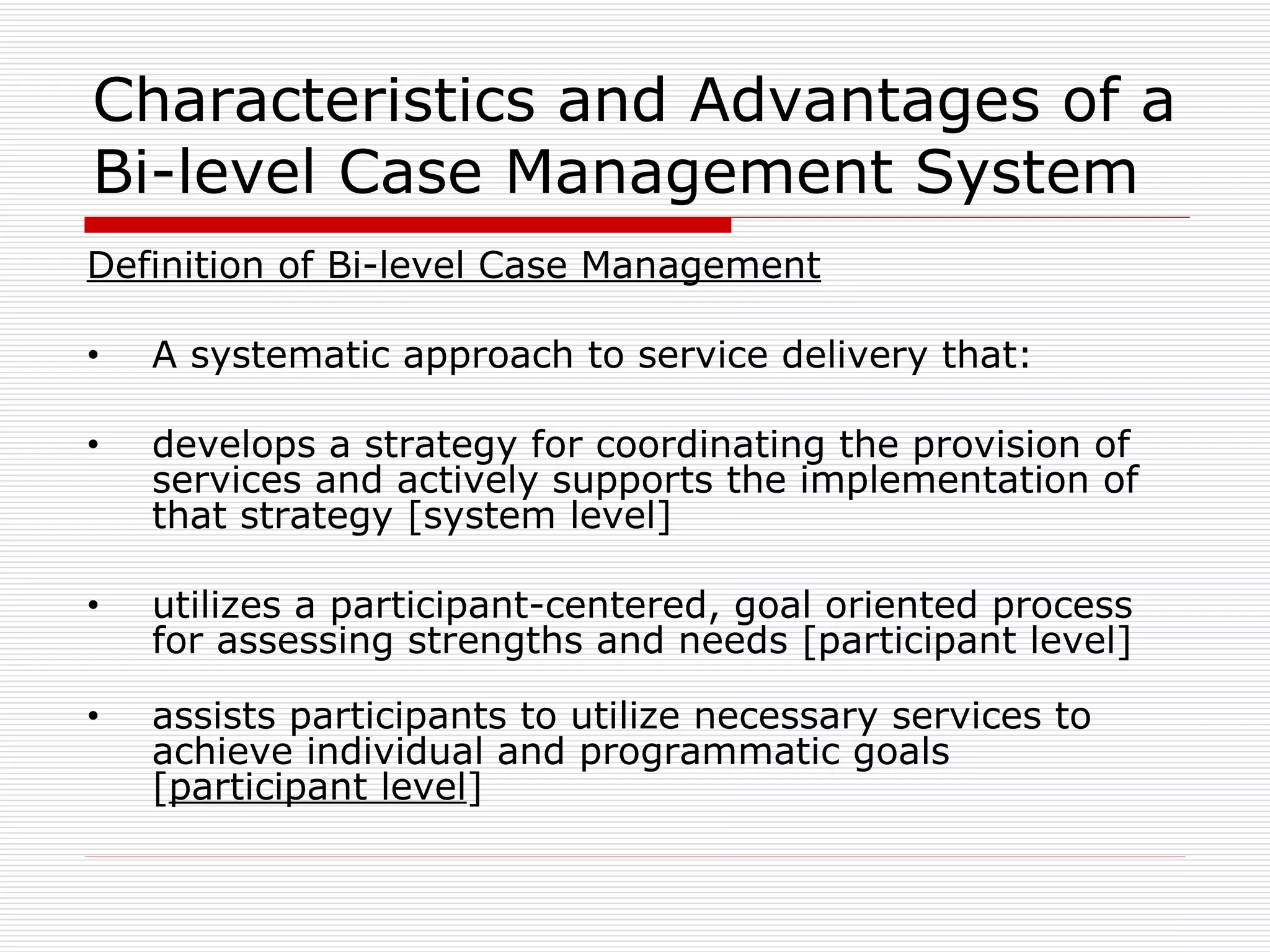 Characteristics and Advantages of a Bi-level Case Management System

Definition of Bi-level Case Management

• A systematic approach to service delivery that:

• develops a strategy for coordinating the provision of services and actively supports the implementation of that strategy [system level]

• utilizes a participant-centered, goal oriented process for assessing strengths and needs [participant level]

• assists participants to utilize necessary services to achieve individual and programmatic goals [participant level]